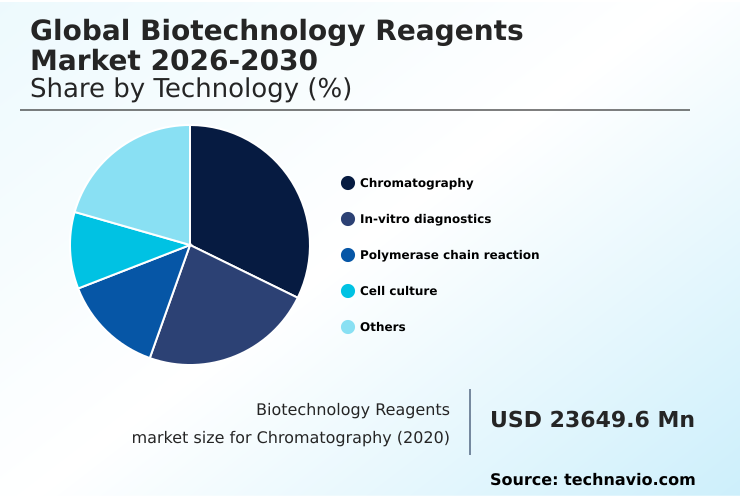 Global Biotechnology Reagents Market 2026-2030
Share by Technology (%)

Chromatography
In-vitro diagnostics
Polymerase chain reaction
Cell culture
Others

Biotechnology Reagents market size for Chromatography (2020)

USD 23649.6 Mn

Source: technavio.com